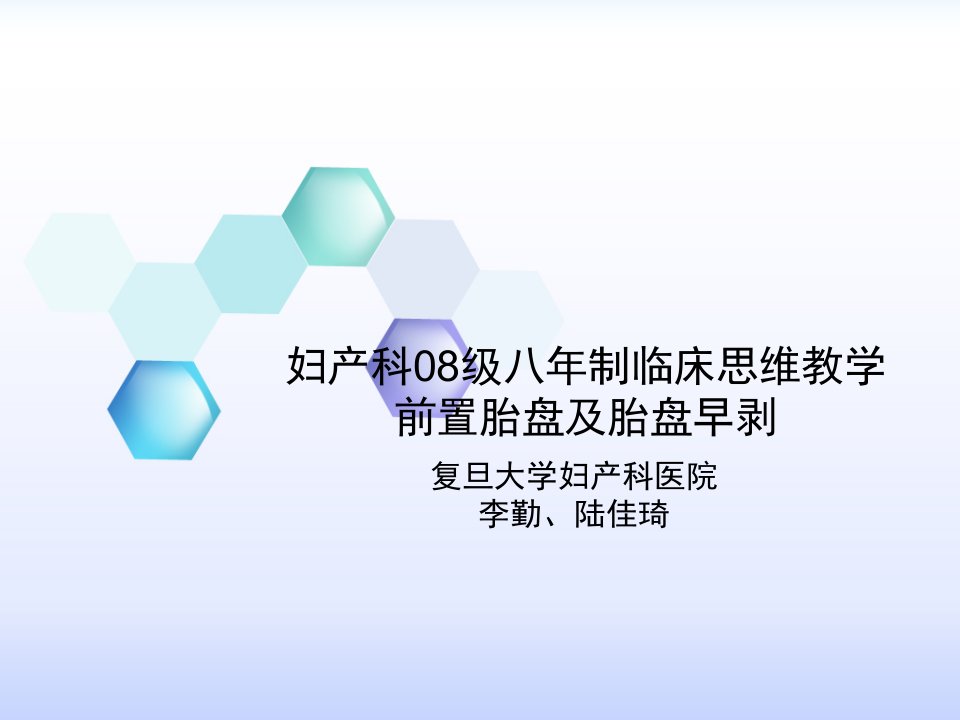 妇产科08级八年制临床思维教学
前置胎盘及胎盘早剥

复旦大学妇产科医院
李勤、陆佳琦